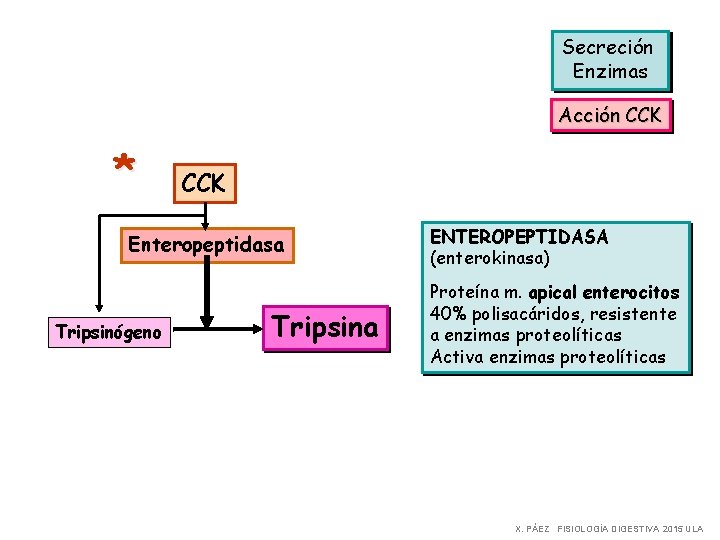 Secreción Enzimas

Acción CCK

*

CCK

Enteropeptidasa

Tripsinógeno

Tripsina

ENTEROPEPTIDASA
(enterokinasa)

Proteína m. apical enterocitos
40% polisacáridos, resistente a enzimas proteolíticas
Activa enzimas proteolíticas

X. PÁEZ FISIOLOGÍA DIGESTIVA 2015 ULA